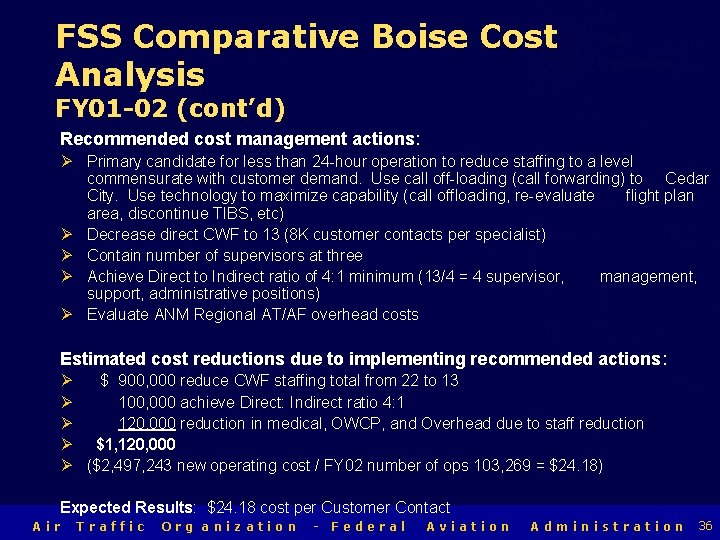 FSS Comparative Boise Cost Analysis
FY01-02 (cont'd)

Recommended cost management actions:

➢ Primary candidate for less than 24-hour operation to reduce staffing to a level commensurate with customer demand. Use call off-loading (call forwarding) to Cedar City. Use technology to maximize capability (call offloading, re-evaluate flight plan area, discontinue TIBS, etc)
➢ Decrease direct CWF to 13 (8K customer contacts per specialist)
➢ Contain number of supervisors at three
➢ Achieve Direct to Indirect ratio of 4:1 minimum (13/4 = 4 supervisor, management, support, administrative positions)
➢ Evaluate ANM Regional AT/AF overhead costs

Estimated cost reductions due to implementing recommended actions:

➢ $ 900,000 reduce CWF staffing total from 22 to 13
➢ 100,000 achieve Direct: Indirect ratio 4:1
➢ 120,000 reduction in medical, OWCP, and Overhead due to staff reduction
➢ $1,120,000
➢ ($2,497,243 new operating cost / FY02 number of ops 103,269 = $24.18)

Expected Results: $24.18 cost per Customer Contact

Air Traffic Organization - Federal Aviation Administration 36